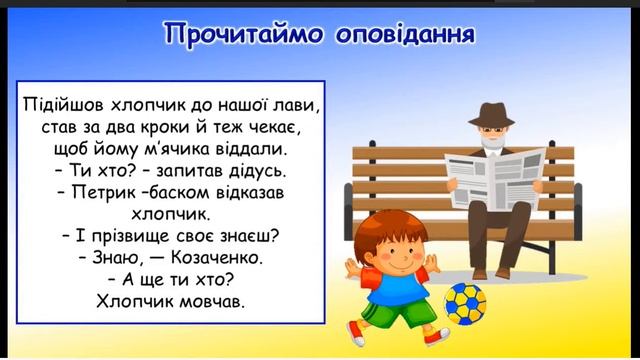 Прочитаймо оповідання

Підійшов хлопчик до нашої лави, став за два кроки й теж чекає, щоб йому м'ячика віддали.
– Ти хто? – запитав дідусь.
– Петрик –баском відказав хлопчик.
– І прізвище своє знаєш?
– Знаю, — Козаченко.
– А ще ти хто?
Хлопчик мовчав.